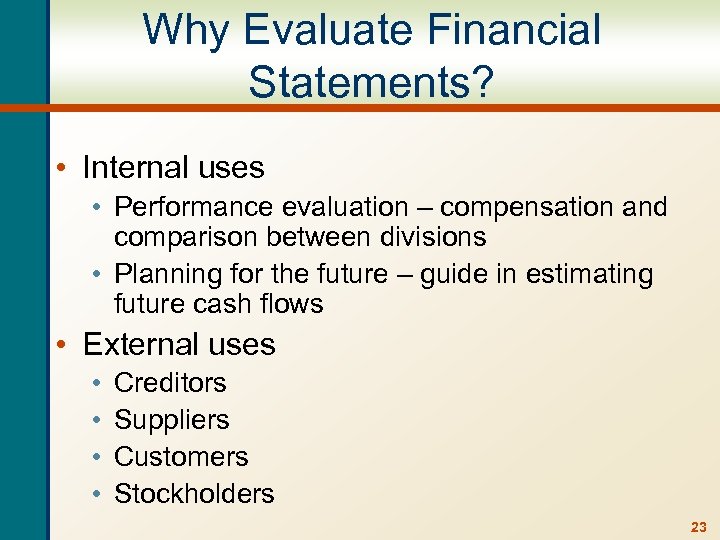 Why Evaluate Financial Statements?

• Internal uses
  • Performance evaluation – compensation and comparison between divisions
  • Planning for the future – guide in estimating future cash flows
• External uses
  • Creditors
  • Suppliers
  • Customers
  • Stockholders

23